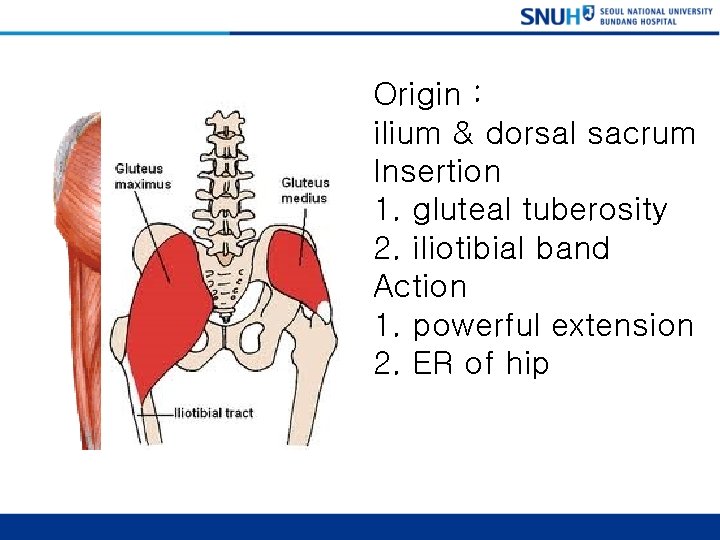 SNUH SEOUL NATIONAL UNIVERSITY BUNDANG HOSPITAL

Gluteus maximus

Gluteus medius

Iliotibial tract

Origin :
ilium & dorsal sacrum
Insertion
1. gluteal tuberosity
2. iliotibial band
Action
1. powerful extension
2. ER of hip